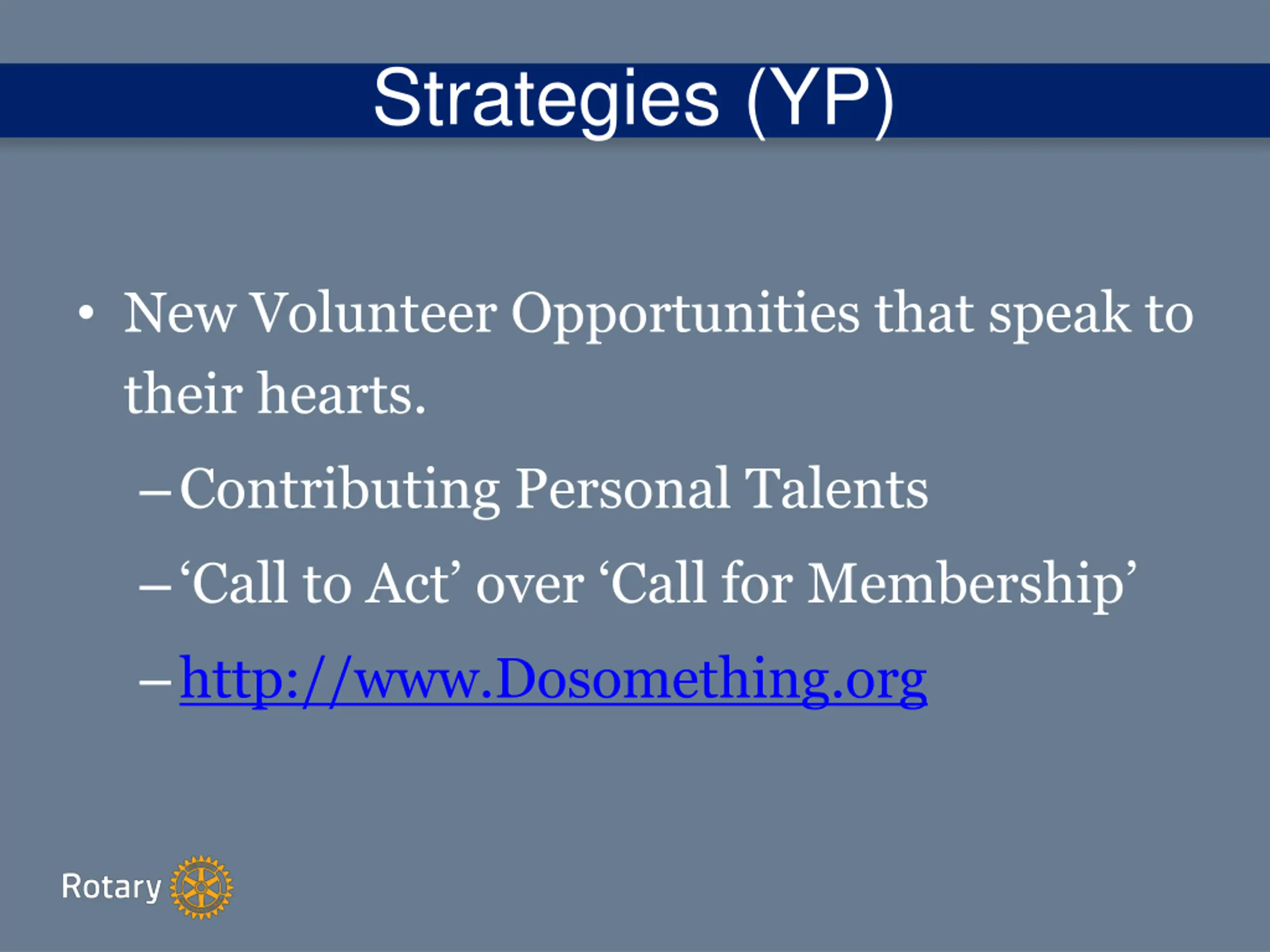 Strategies (YP)

• New Volunteer Opportunities that speak to their hearts.

– Contributing Personal Talents

– ‘Call to Act’ over ‘Call for Membership’

– http://www.Dosomething.org

Rotary